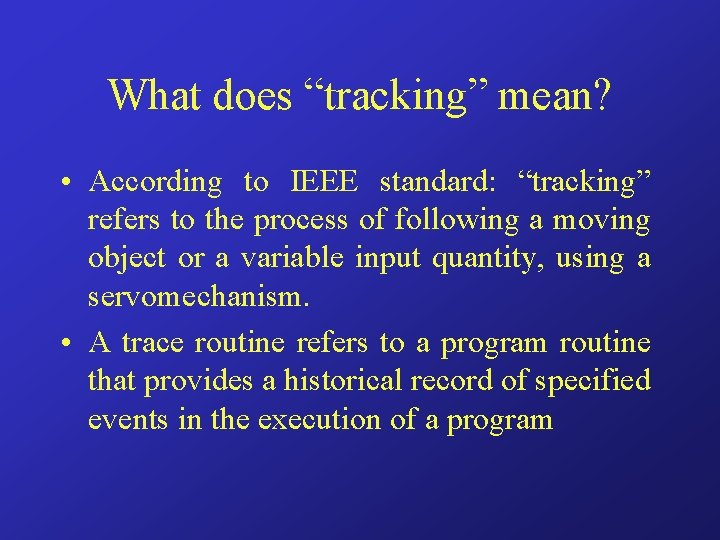 What does “tracking” mean?

• According to IEEE standard: “tracking” refers to the process of following a moving object or a variable input quantity, using a servomechanism.

• A trace routine refers to a program routine that provides a historical record of specified events in the execution of a program